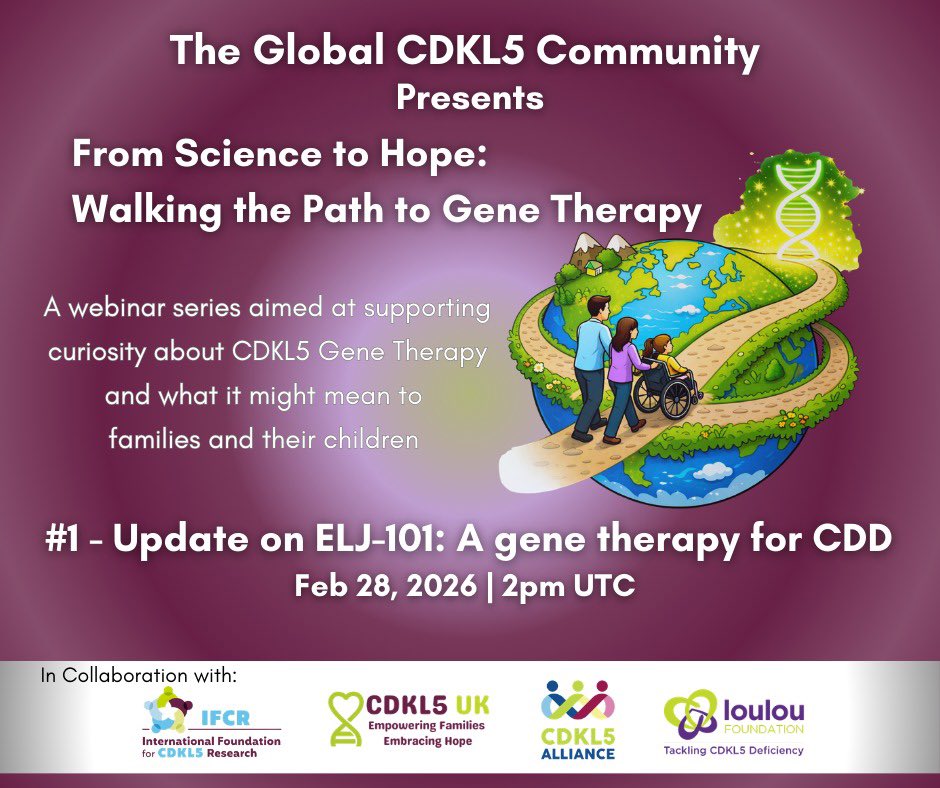 The Global CDKL5 Community
Presents

From Science to Hope:
Walking the Path to Gene Therapy

A webinar series aimed at supporting curiosity about CDKL5 Gene Therapy and what it might mean to families and their children

#1 - Update on ELJ-101: A gene therapy for CDD
Feb 28, 2026 | 2pm UTC

In Collaboration with:

IFCR
International Foundation for CDKL5 Research

CDKL5 UK
Empowering Families
Embracing Hope

CDKL5 ALLIANCE

loulou FOUNDATION
Tackling CDKL5 Deficiency